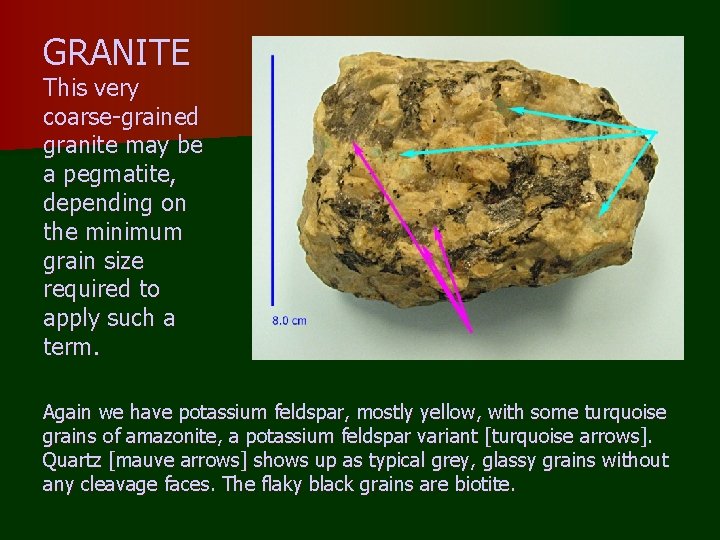 GRANITE

This very coarse-grained granite may be a pegmatite, depending on the minimum grain size required to apply such a term.

8.0 cm

Again we have potassium feldspar, mostly yellow, with some turquoise grains of amazonite, a potassium feldspar variant [turquoise arrows]. Quartz [mauve arrows] shows up as typical grey, glassy grains without any cleavage faces. The flaky black grains are biotite.